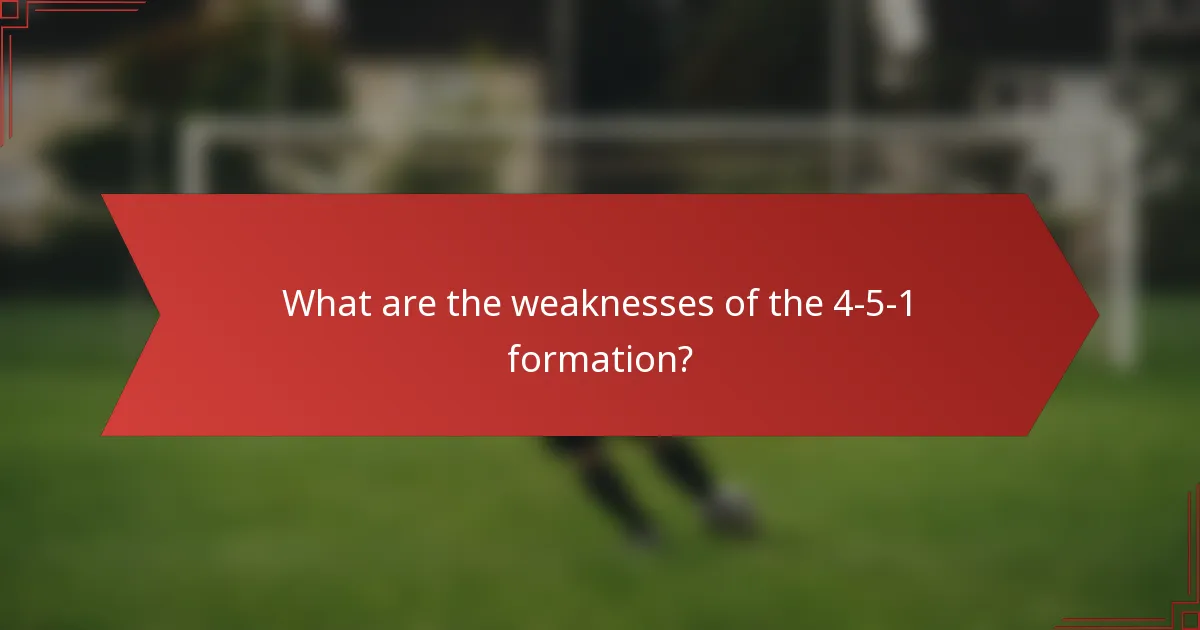 What are the weaknesses of the 4-5-1 formation?